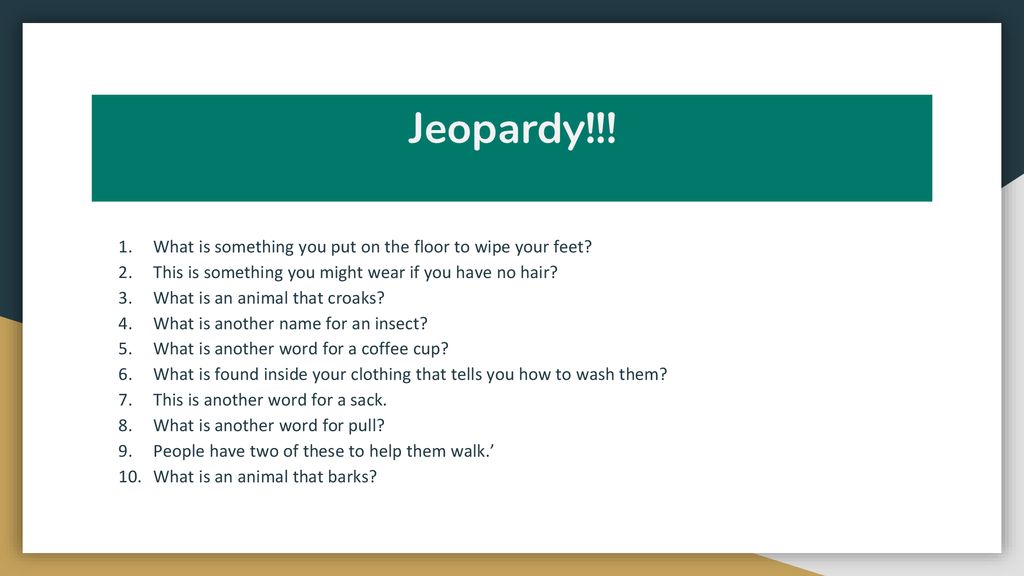 Jeopardy!!!

1. What is something you put on the floor to wipe your feet?
2. This is something you might wear if you have no hair?
3. What is an animal that croaks?
4. What is another name for an insect?
5. What is another word for a coffee cup?
6. What is found inside your clothing that tells you how to wash them?
7. This is another word for a sack.
8. What is another word for pull?
9. People have two of these to help them walk.’
10. What is an animal that barks?